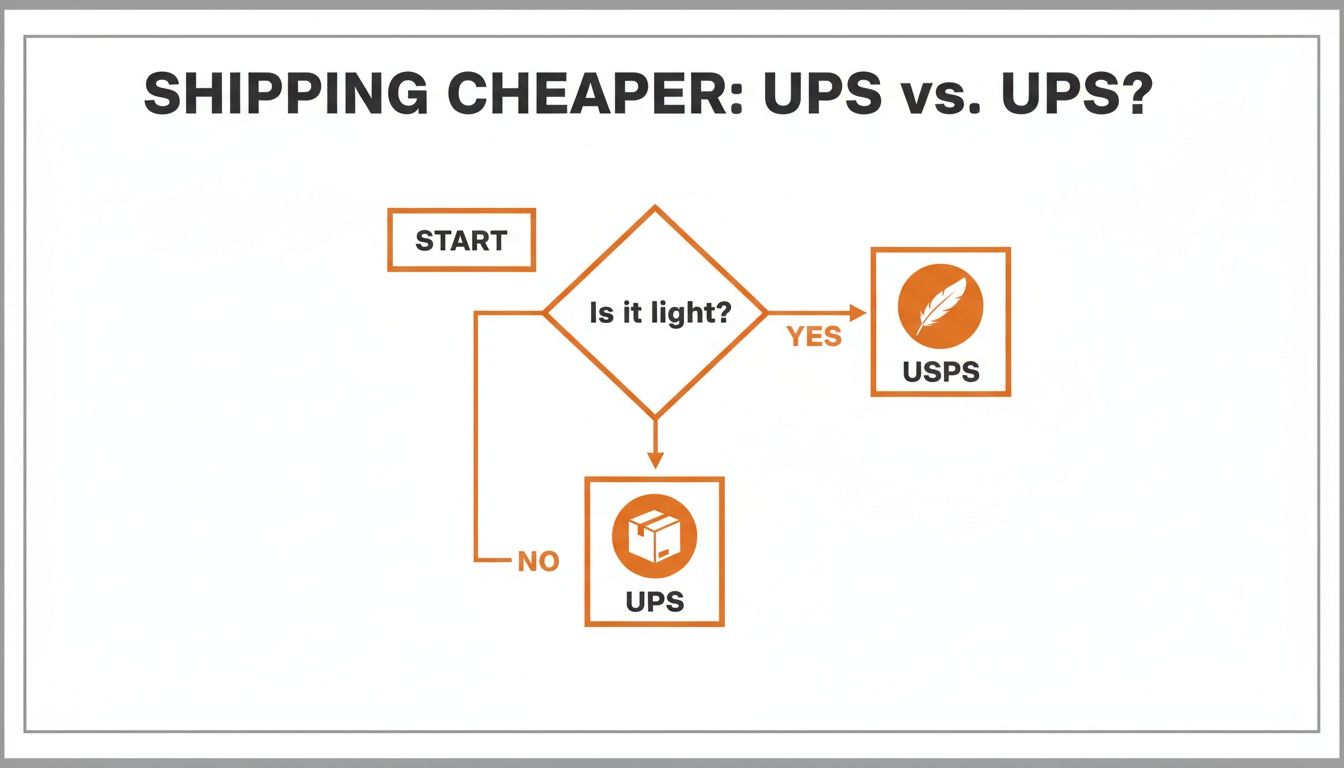 SHIPPING CHEAPER: UPS vs. UPS?

START

Is it light?

YES

USPS

NO

UPS